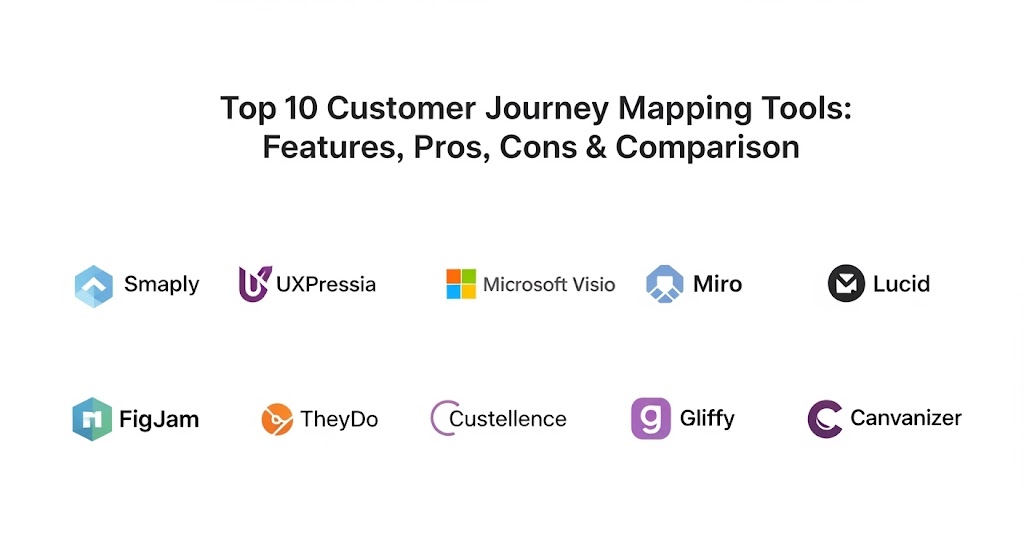 Top 10 Customer Journey Mapping Tools: Features, Pros, Cons & Comparison

Smaply
UXPressia
Microsoft Visio
Miro
Lucid

FigJam
TheyDo
Custellence
Gliffy
Canvanizer